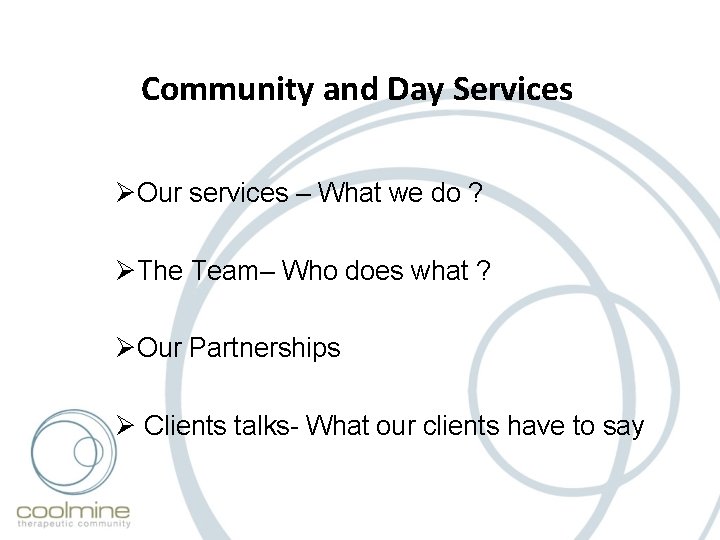 Community and Day Services

➢Our services – What we do ?

➢The Team– Who does what ?

➢Our Partnerships

➢ Clients talks- What our clients have to say

coolmine
therapeutic community